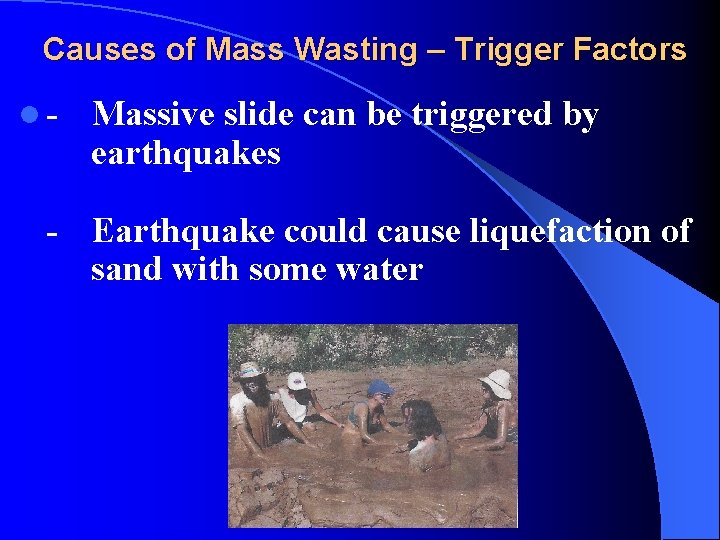 Causes of Mass Wasting – Trigger Factors

- Massive slide can be triggered by earthquakes

- Earthquake could cause liquefaction of sand with some water